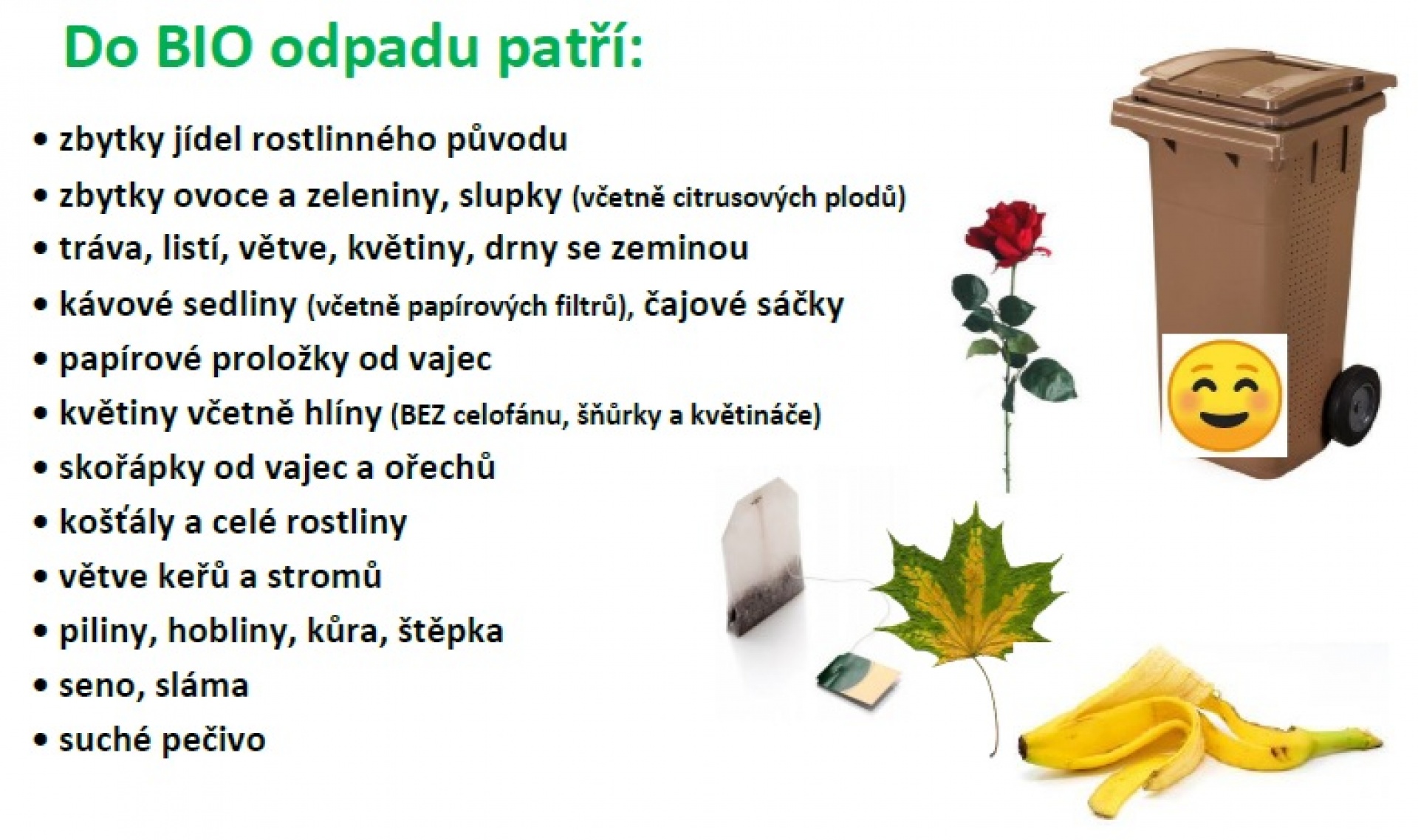 Do BIO odpadu patří:

• zbytky jídel rostlinného původu
• zbytky ovoce a zeleniny, slupky (včetně citrusových plodů)
• tráva, listí, větve, květiny, drny se zeminou
• kávové sedliny (včetně papírových filtrů), čajové sáčky
• papírové proložky od vajec
• květiny včetně hlíny (BEZ celofánu, šňůrky a květináče)
• skořápky od vajec a ořechů
• košťály a celé rostliny
• větve keřů a stromů
• piliny, hobliny, kůra, štěpka
• seno, sláma
• suché pečivo